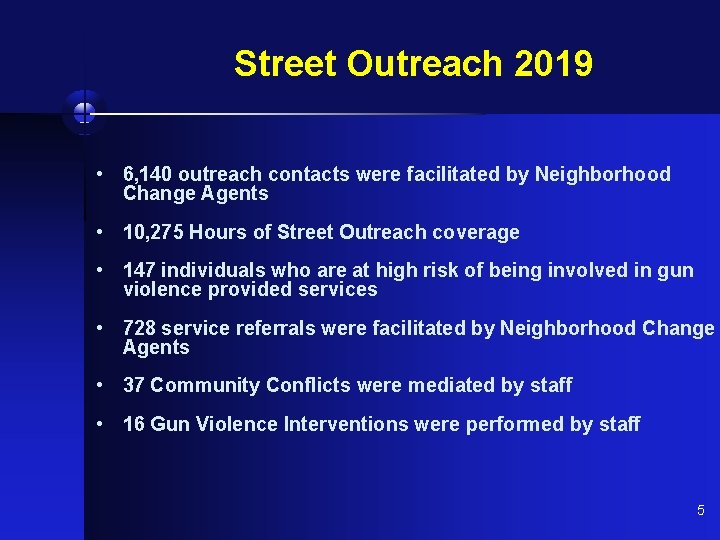 Street Outreach 2019

• 6,140 outreach contacts were facilitated by Neighborhood Change Agents

• 10,275 Hours of Street Outreach coverage

• 147 individuals who are at high risk of being involved in gun violence provided services

• 728 service referrals were facilitated by Neighborhood Change Agents

• 37 Community Conflicts were mediated by staff

• 16 Gun Violence Interventions were performed by staff

5